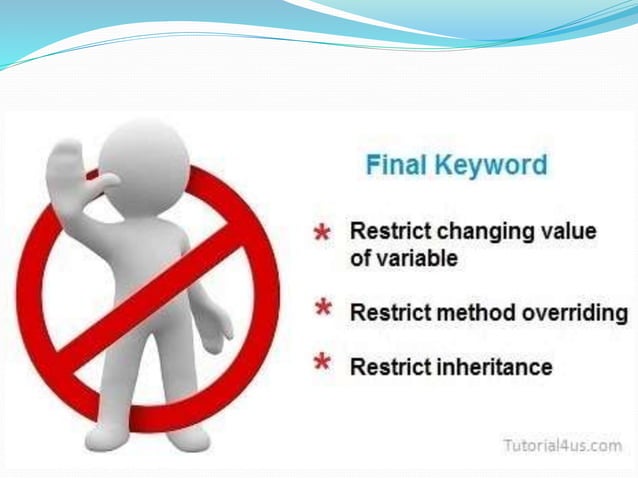 Final Keyword

* Restrict changing value of variable

* Restrict method overriding

* Restrict inheritance

Tutorial4us.com